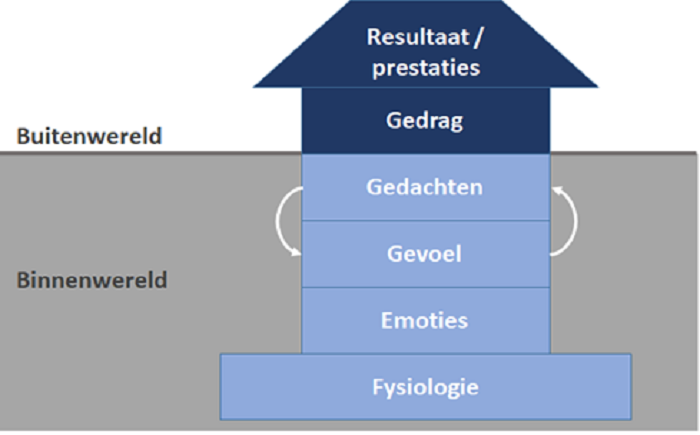 Resultaat / prestaties

Gedrag

Buitenwereld

Gedachten

Gevoel

Binnenwereld

Emoties

Fysiologie